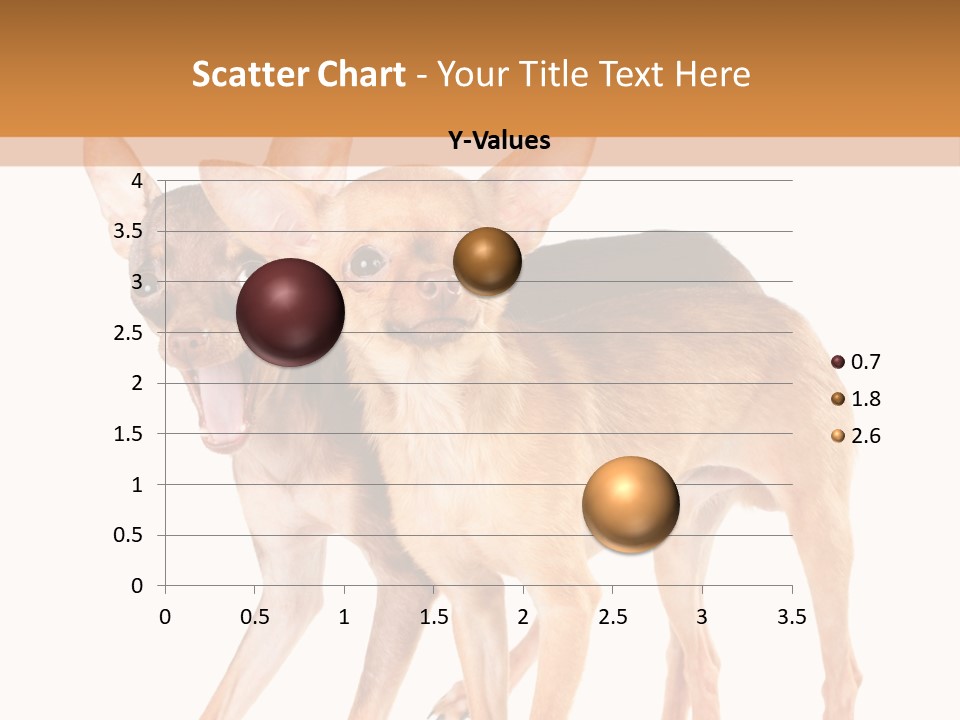 Scatter Chart - Your Title Text Here

Y-Values

4
3.5
3
2.5
2
1.5
1
0.5
0

0 0.5 1 1.5 2 2.5 3 3.5

0.7
1.8
2.6